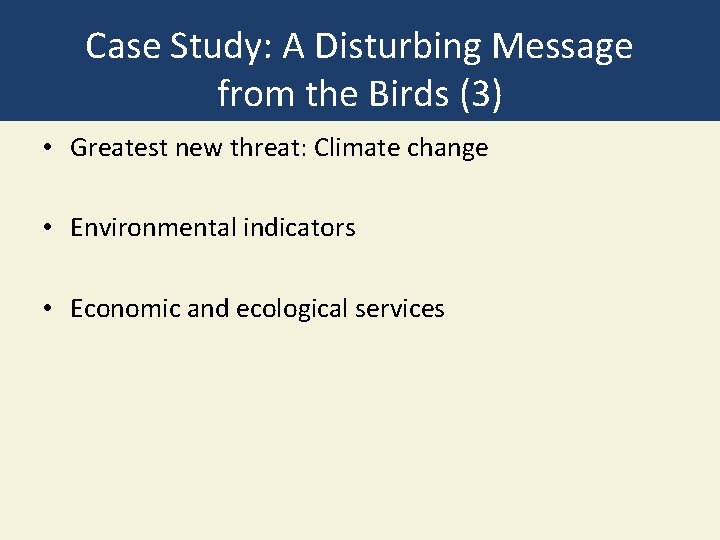 Case Study: A Disturbing Message from the Birds (3)

• Greatest new threat: Climate change

• Environmental indicators

• Economic and ecological services